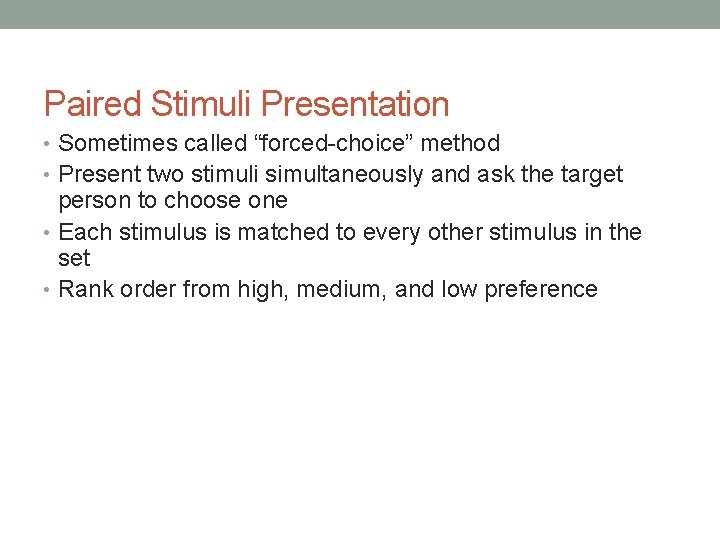 Paired Stimuli Presentation

• Sometimes called “forced-choice” method
• Present two stimuli simultaneously and ask the target person to choose one
• Each stimulus is matched to every other stimulus in the set
• Rank order from high, medium, and low preference